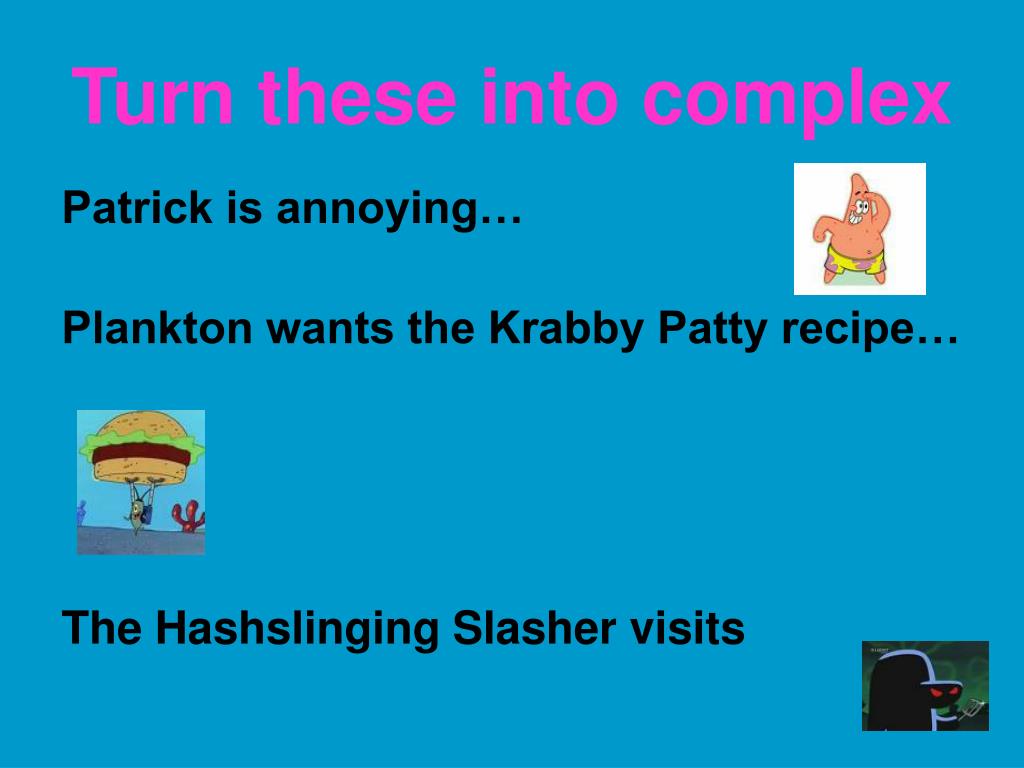 Turn these into complex

Patrick is annoying…

Plankton wants the Krabby Patty recipe…

The Hashslinging Slasher visits